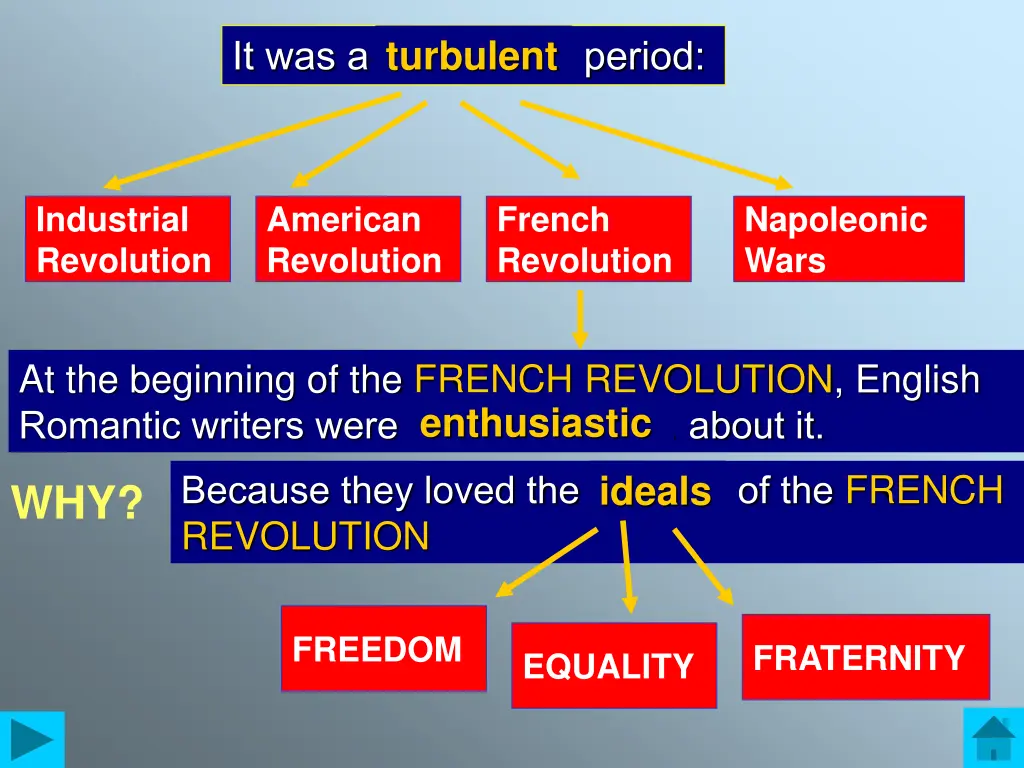 It was a turbulent period:

Industrial Revolution

American Revolution

French Revolution

Napoleonic Wars

At the beginning of the FRENCH REVOLUTION, English Romantic writers were enthusiastic about it.

WHY?

Because they loved the ideals of the FRENCH REVOLUTION

FREEDOM

EQUALITY

FRATERNITY